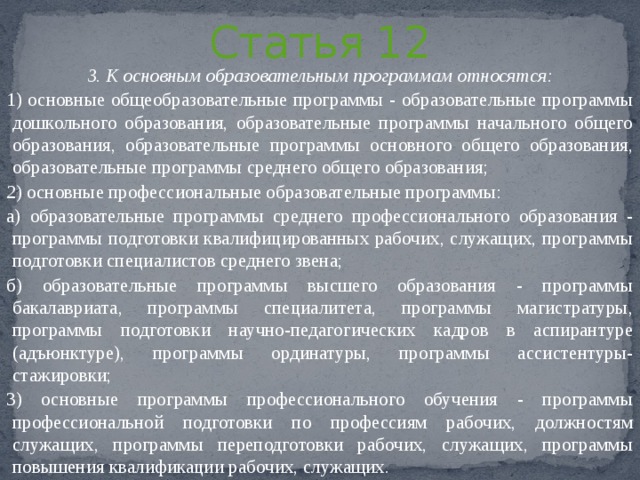 Статья 12

3. К основным образовательным программам относятся:

1) основные общеобразовательные программы - образовательные программы дошкольного образования, образовательные программы начального общего образования, образовательные программы основного общего образования, образовательные программы среднего общего образования;

2) основные профессиональные образовательные программы:

а) образовательные программы среднего профессионального образования - программы подготовки квалифицированных рабочих, служащих, программы подготовки специалистов среднего звена;

б) образовательные программы высшего образования - программы бакалавриата, программы специалитета, программы магистратуры, программы подготовки научно-педагогических кадров в аспирантуре (адъюнктуре), программы ординатуры, программы ассистентуры-стажировки;

3) основные программы профессионального обучения - программы профессиональной подготовки по профессиям рабочих, должностям служащих, программы переподготовки рабочих, служащих, программы повышения квалификации рабочих, служащих.